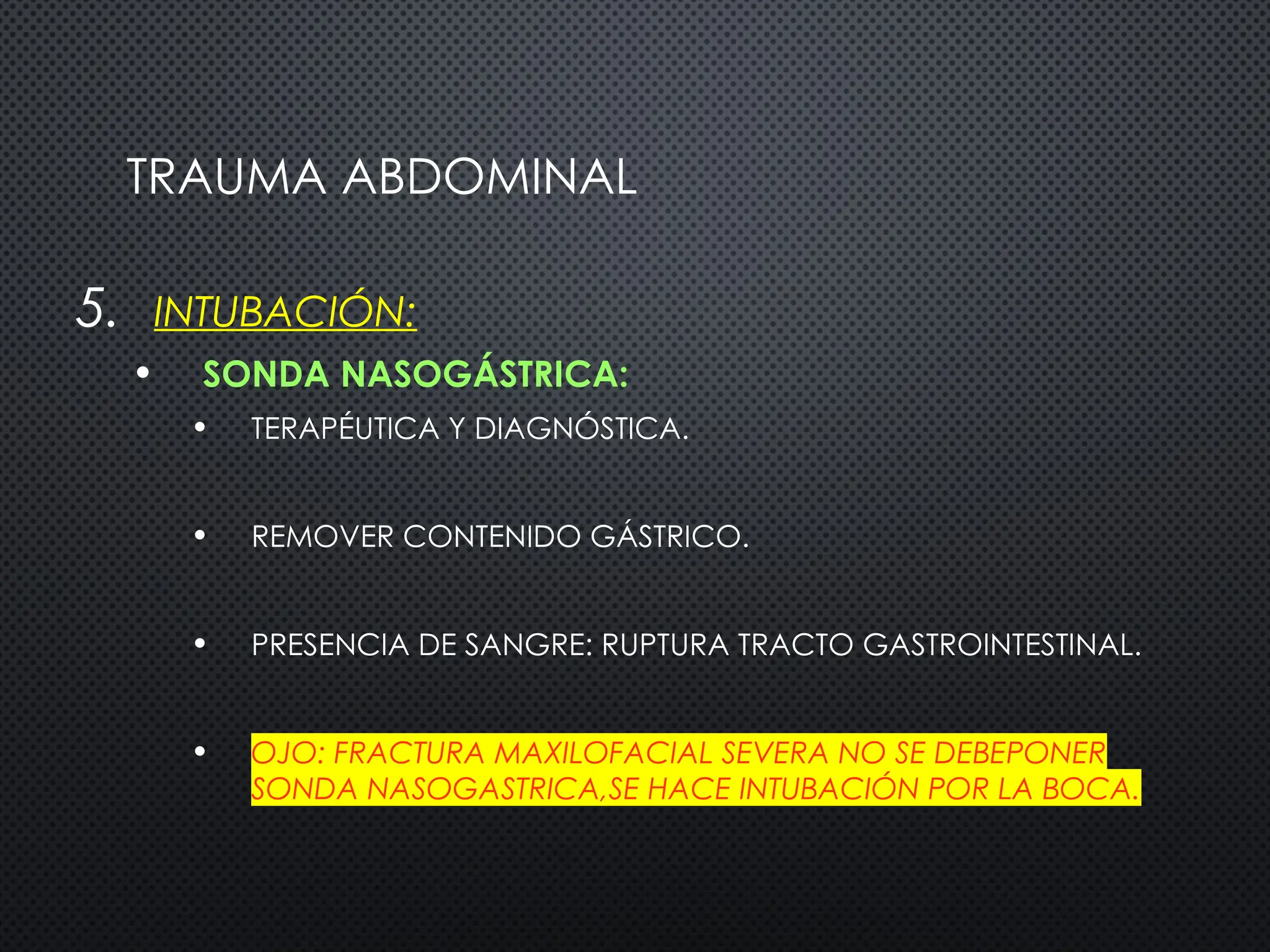 TRAUMA ABDOMINAL

5. INTUBACIÓN:

• SONDA NASOGÁSTRICA:

• TERAPÉUTICA Y DIAGNÓSTICA.

• REMOVER CONTENIDO GÁSTRICO.

• PRESENCIA DE SANGRE: RUPTURA TRACTO GASTROINTESTINAL.

• OJO: FRACTURA MAXILOFACIAL SEVERA NO SE DEBEPONER SONDA NASOGASTRICA,SE HACE INTUBACIÓN POR LA BOCA.